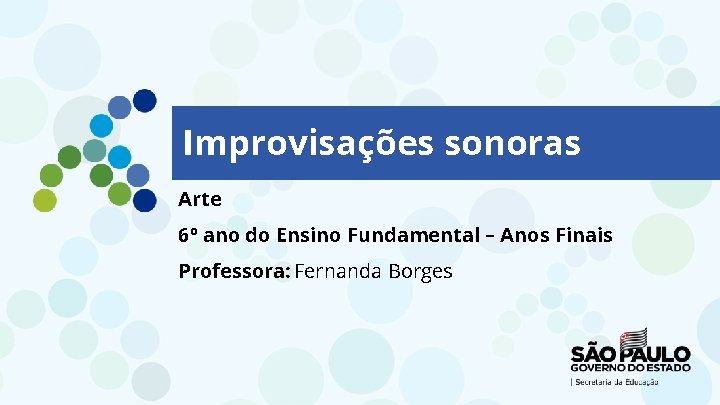 Improvisações sonoras

Arte

6º ano do Ensino Fundamental – Anos Finais

Professora: Fernanda Borges

SÃO PAULO
GOVERNO DO ESTADO
| Secretaria da Educação